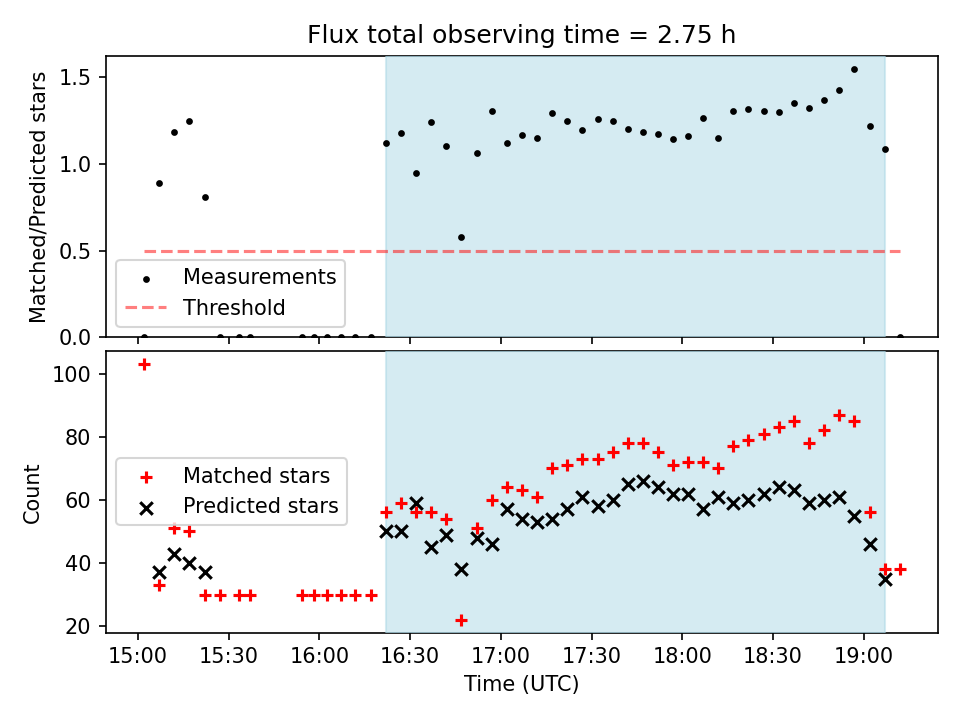 Flux total observing time = 2.75 h

Matched/Predicted stars

1.5
1.0
0.5
0.0

Measurements
Threshold

Count

100
80
60
40
20

Matched stars
Predicted stars

15:00 15:30 16:00 16:30 17:00 17:30 18:00 18:30 19:00

Time (UTC)